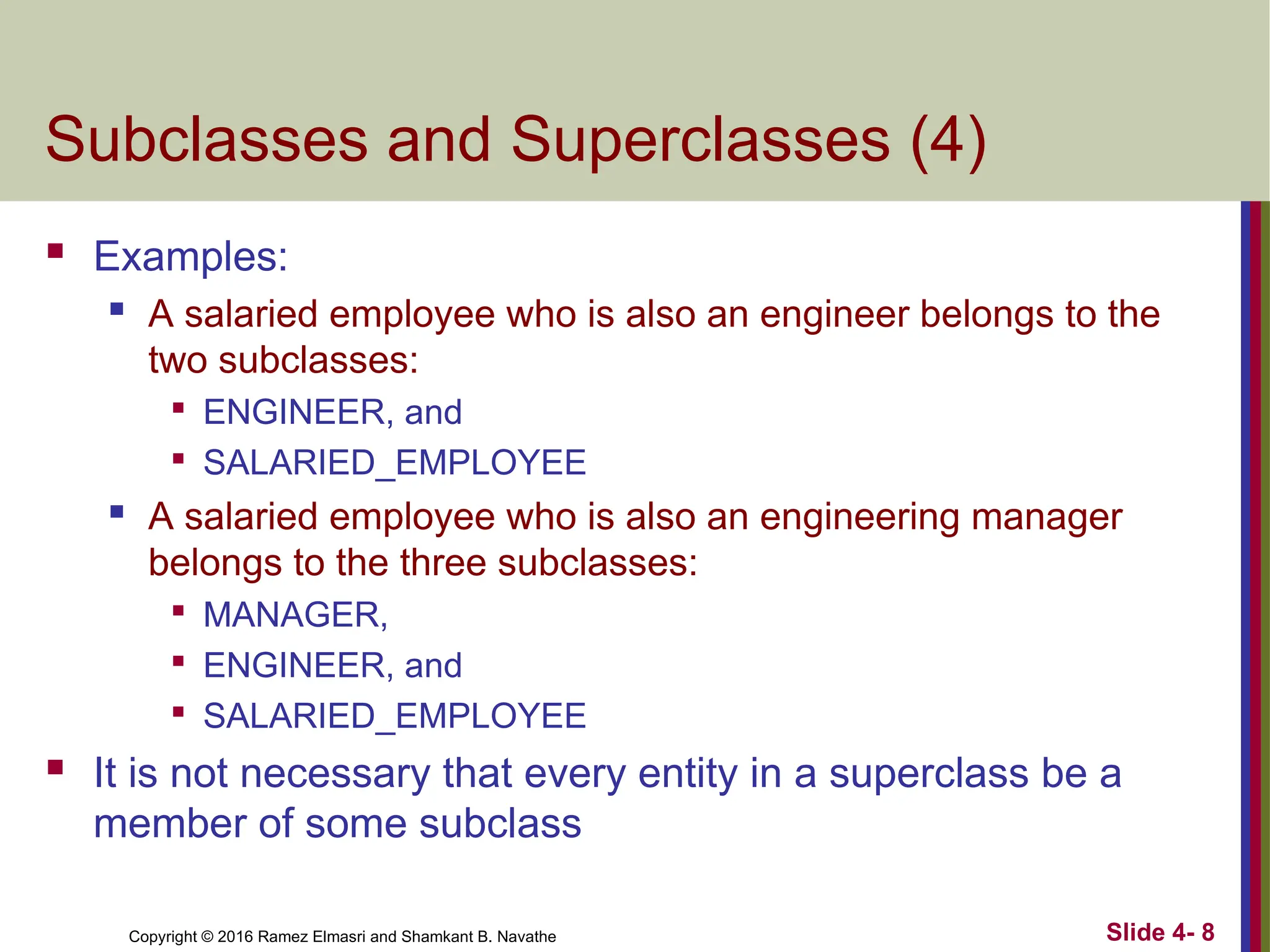 Subclasses and Superclasses (4)

- Examples:
  - A salaried employee who is also an engineer belongs to the two subclasses:
    - ENGINEER, and
    - SALARIED_EMPLOYEE
  - A salaried employee who is also an engineering manager belongs to the three subclasses:
    - MANAGER,
    - ENGINEER, and
    - SALARIED_EMPLOYEE
- It is not necessary that every entity in a superclass be a member of some subclass

Copyright © 2016 Ramez Elmasri and Shamkant B. Navathe

Slide 4- 8